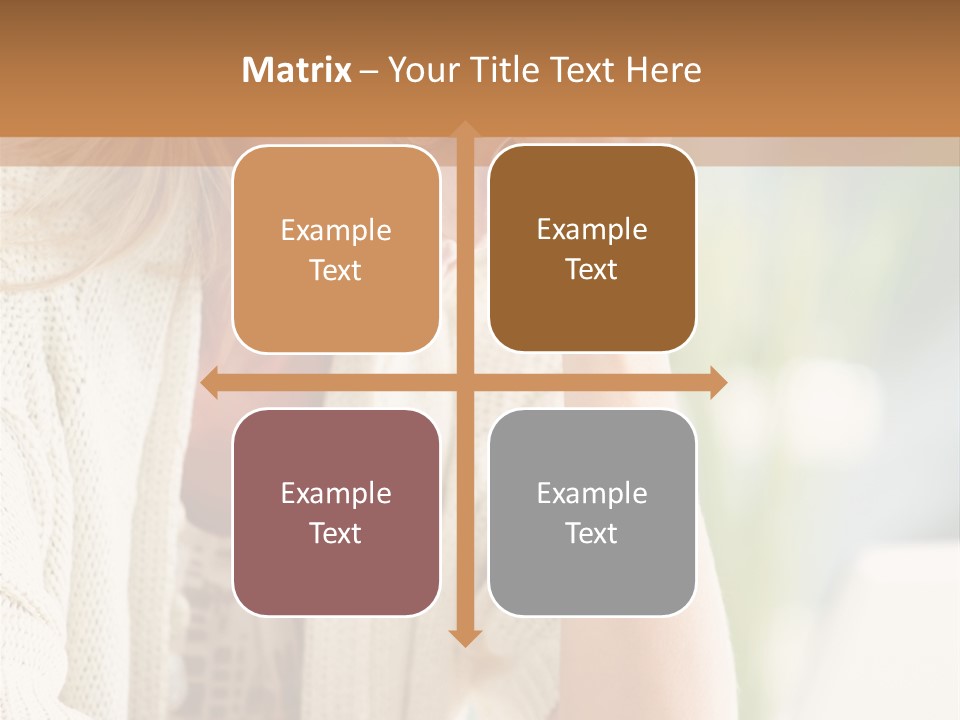 Matrix – Your Title Text Here

Example Text

Example Text

Example Text

Example Text